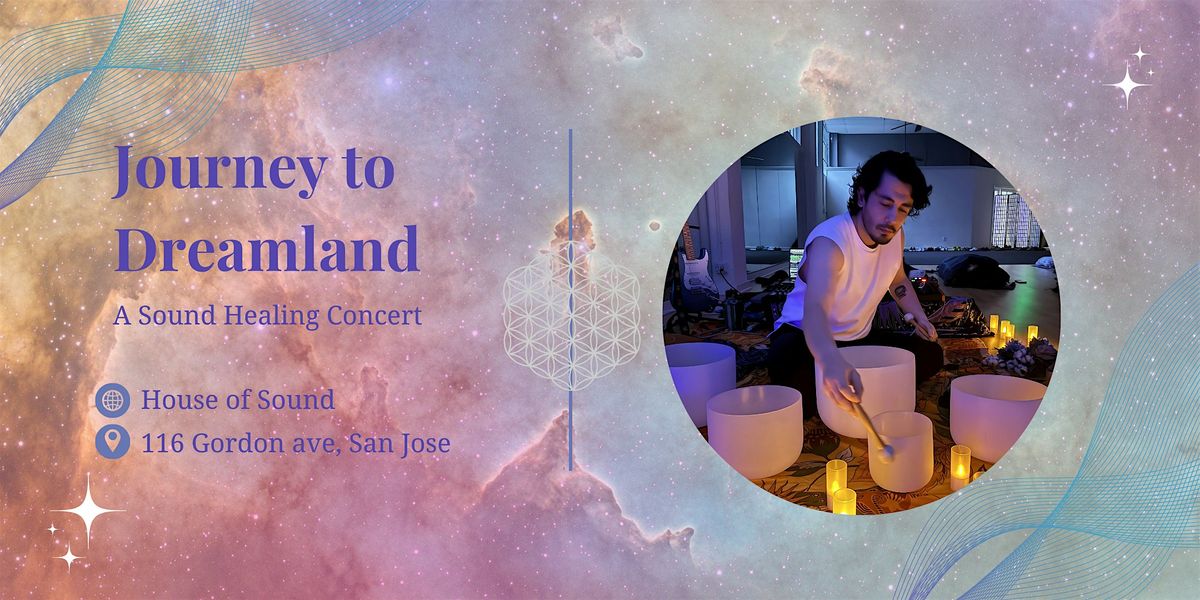 Journey to Dreamland

A Sound Healing Concert

House of Sound
116 Gordon ave, San Jose